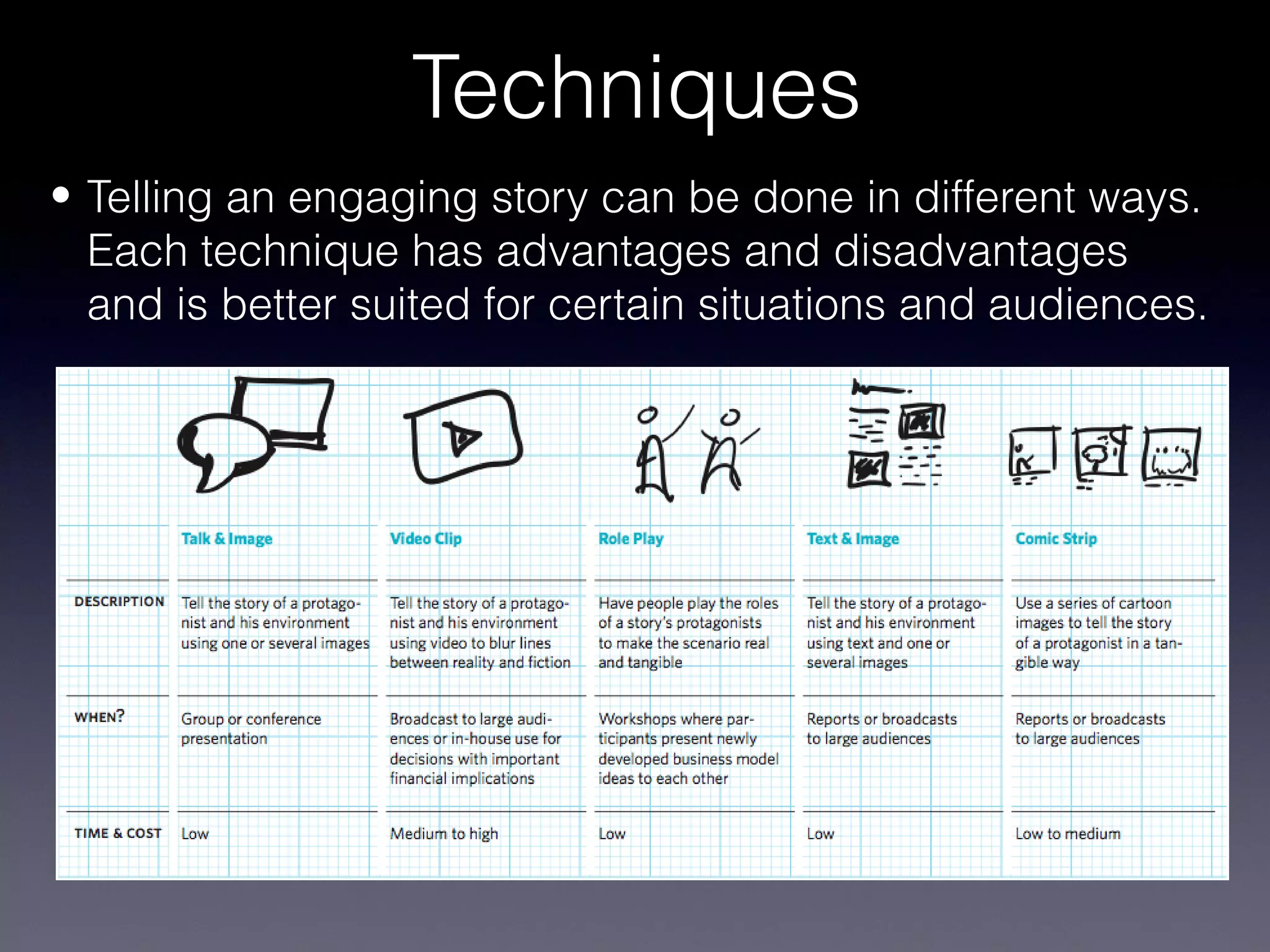 Techniques

• Telling an engaging story can be done in different ways. Each technique has advantages and disadvantages and is better suited for certain situations and audiences.

| | Talk & Image | Video Clip | Role Play | Text & Image | Comic Strip |
|---|---|---|---|---|---|
| DESCRIPTION | Tell the story of a protagonist and his environment using one or several images | Tell the story of a protagonist and his environment using video to blur lines between reality and fiction | Have people play the roles of a story's protagonists to make the scenario real and tangible | Tell the story of a protagonist and his environment using text and one or several images | Use a series of cartoon images to tell the story of a protagonist in a tangible way |
| WHEN? | Group or conference presentation | Broadcast to large audiences or in-house use for decisions with important financial implications | Workshops where participants present newly developed business model ideas to each other | Reports or broadcasts to large audiences | Reports or broadcasts to large audiences |
| TIME & COST | Low | Medium to high | Low | Low | Low to medium |